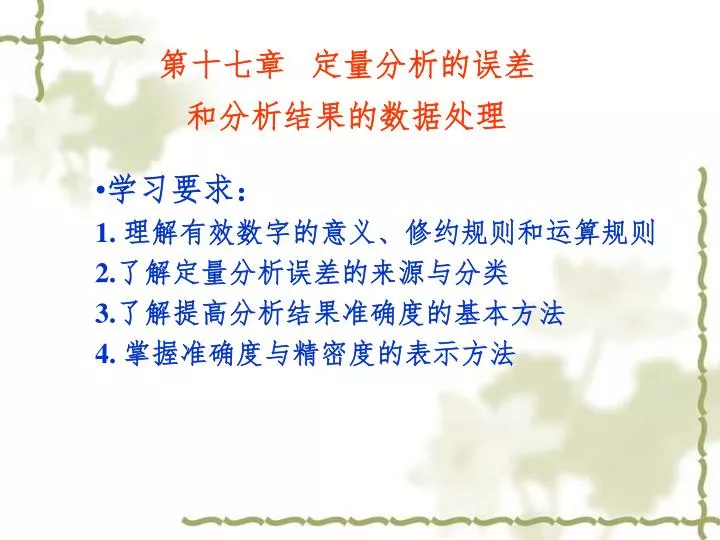 第十七章　定量分析的误差
和分析结果的数据处理

•学习要求：
1. 理解有效数字的意义、修约规则和运算规则
2.了解定量分析误差的来源与分类
3.了解提高分析结果准确度的基本方法
4. 掌握准确度与精密度的表示方法